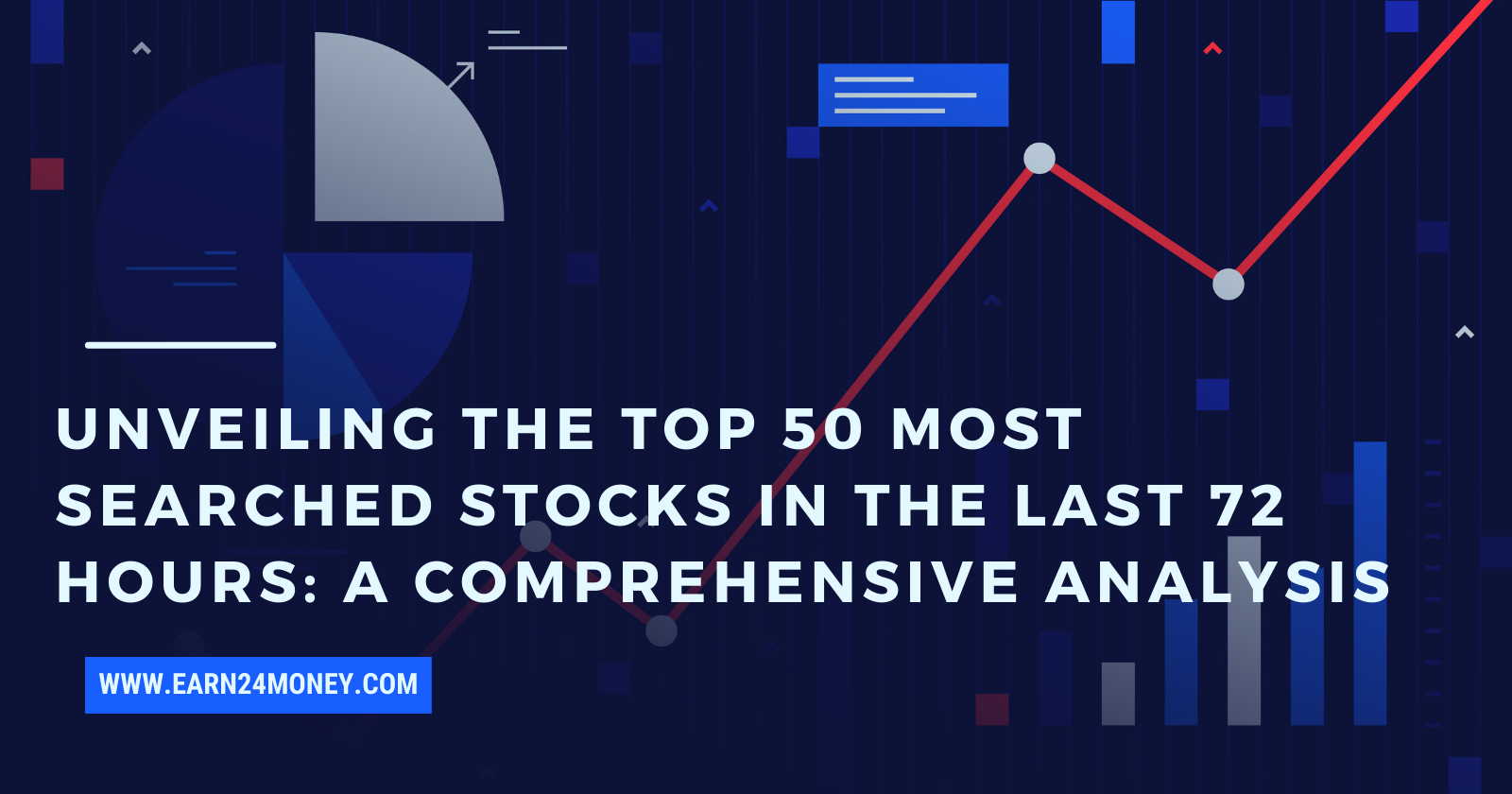 UNVEILING THE TOP 50 MOST SEARCHED STOCKS IN THE LAST 72 HOURS: A COMPREHENSIVE ANALYSIS

WWW.EARN24MONEY.COM